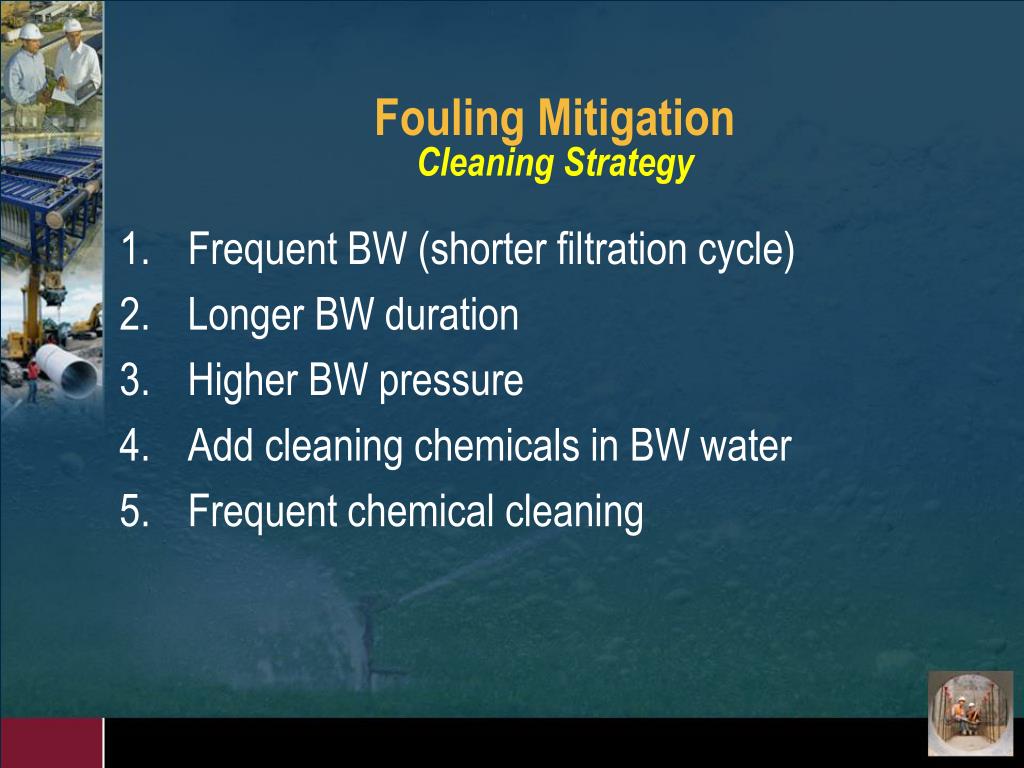 Fouling Mitigation
Cleaning Strategy

1. Frequent BW (shorter filtration cycle)
2. Longer BW duration
3. Higher BW pressure
4. Add cleaning chemicals in BW water
5. Frequent chemical cleaning